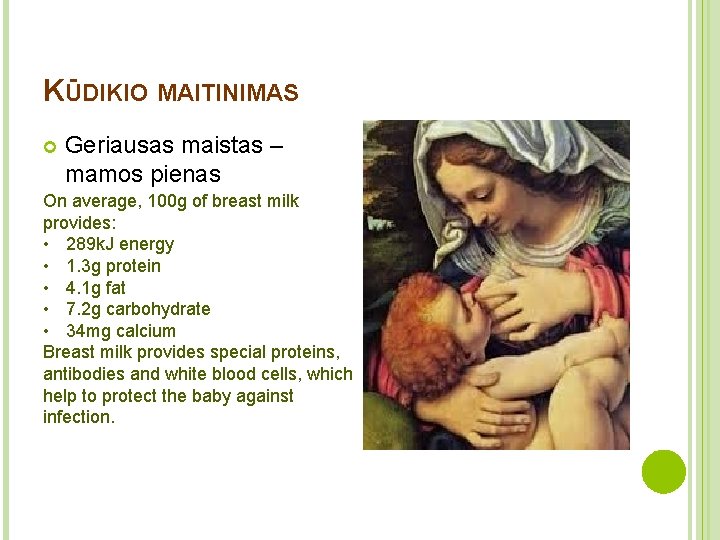 KŪDIKIO MAITINIMAS

Geriausas maistas – mamos pienas

On average, 100g of breast milk provides:
• 289kJ energy
• 1.3g protein
• 4.1g fat
• 7.2g carbohydrate
• 34mg calcium
Breast milk provides special proteins, antibodies and white blood cells, which help to protect the baby against infection.